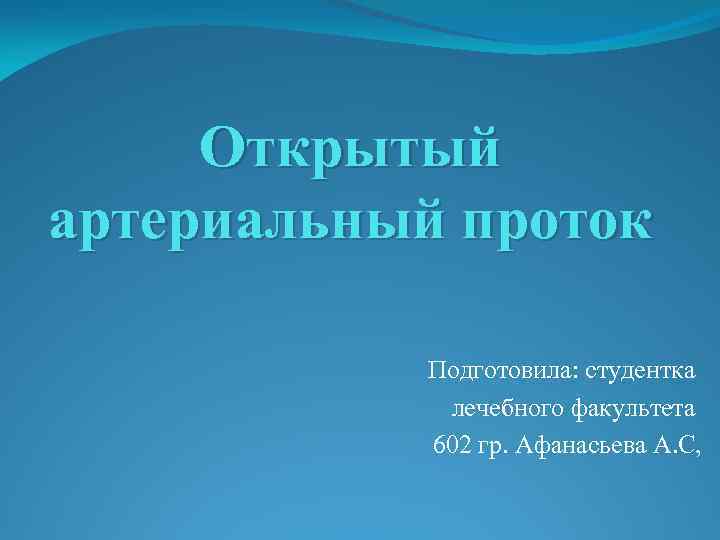 Открытый артериальный проток

Подготовила: студентка лечебного факультета 602 гр. Афанасьева А.С,